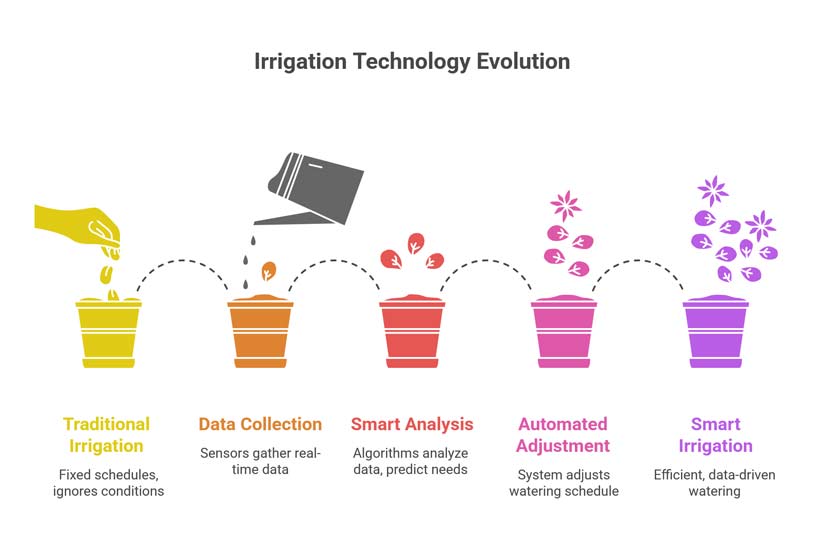 Irrigation Technology Evolution

Traditional Irrigation

Fixed schedules, ignores conditions

Data Collection

Sensors gather real-time data

Smart Analysis

Algorithms analyze data, predict needs

Automated Adjustment

System adjusts watering schedule

Smart Irrigation

Efficient, data-driven watering